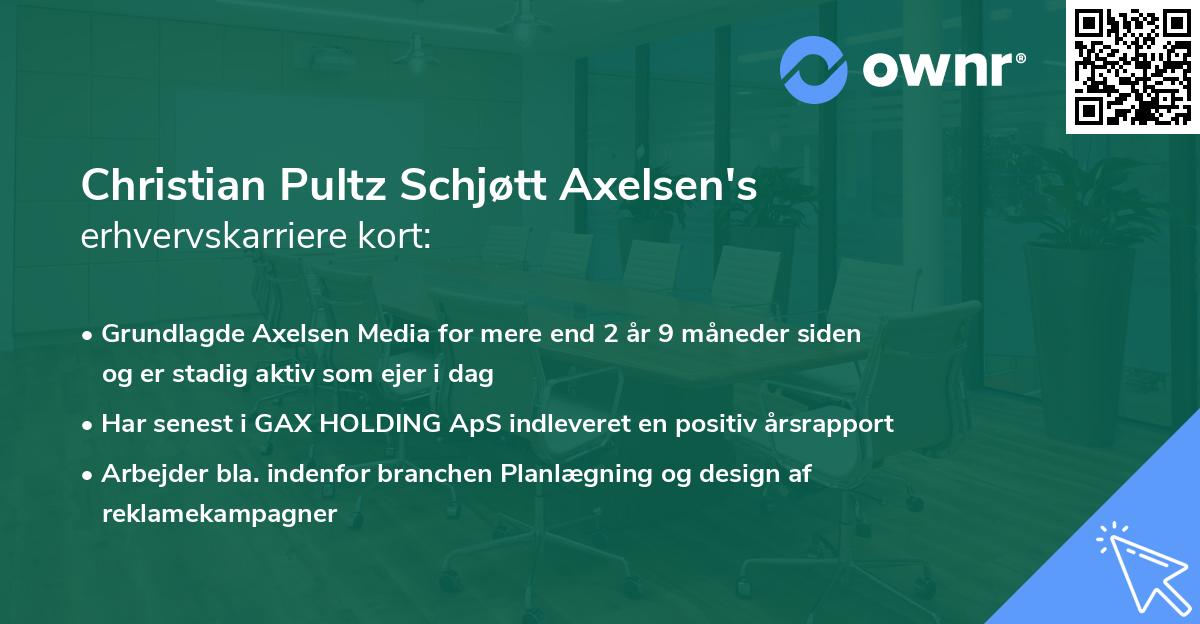 ownr®

Christian Pultz Schjøtt Axelsen's
erhvervskarriere kort:

• Grundlagde Axelsen Media for mere end 2 år 9 måneder siden og er stadig aktiv som ejer i dag
• Har senest i GAX HOLDING ApS indleveret en positiv årsrapport
• Arbejder bla. indenfor branchen Planlægning og design af reklamekampagner